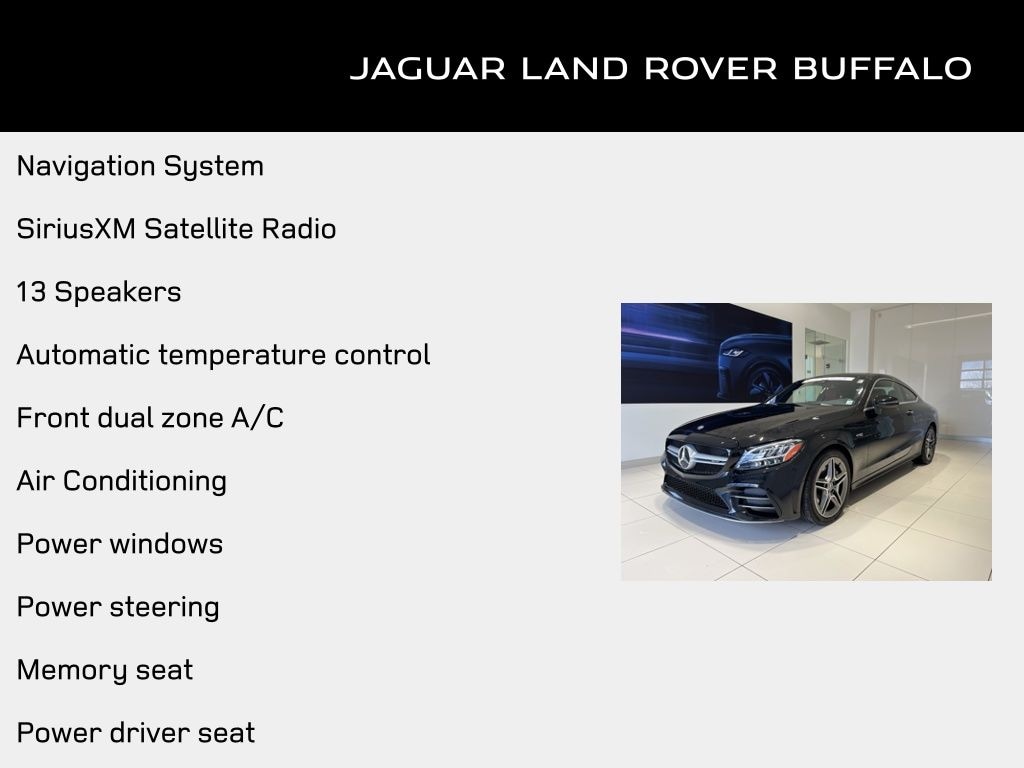 JAGUAR LAND ROVER BUFFALO

Navigation System

SiriusXM Satellite Radio

13 Speakers

Automatic temperature control

Front dual zone A/C

Air Conditioning

Power windows

Power steering

Memory seat

Power driver seat